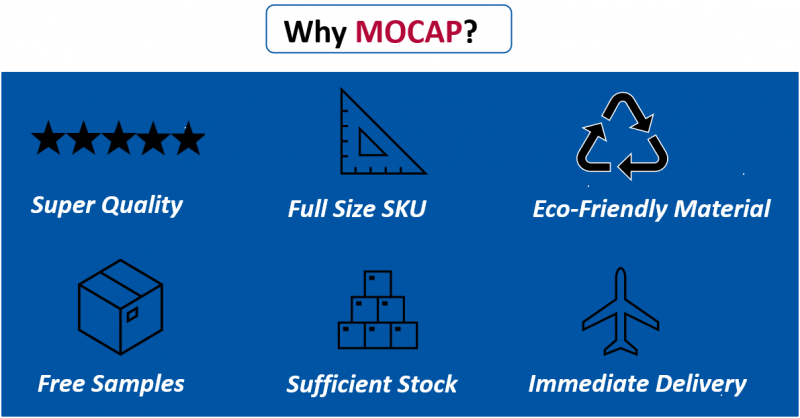 Why MOCAP?

Super Quality

Full Size SKU

Eco-Friendly Material

Free Samples

Sufficient Stock

Immediate Delivery